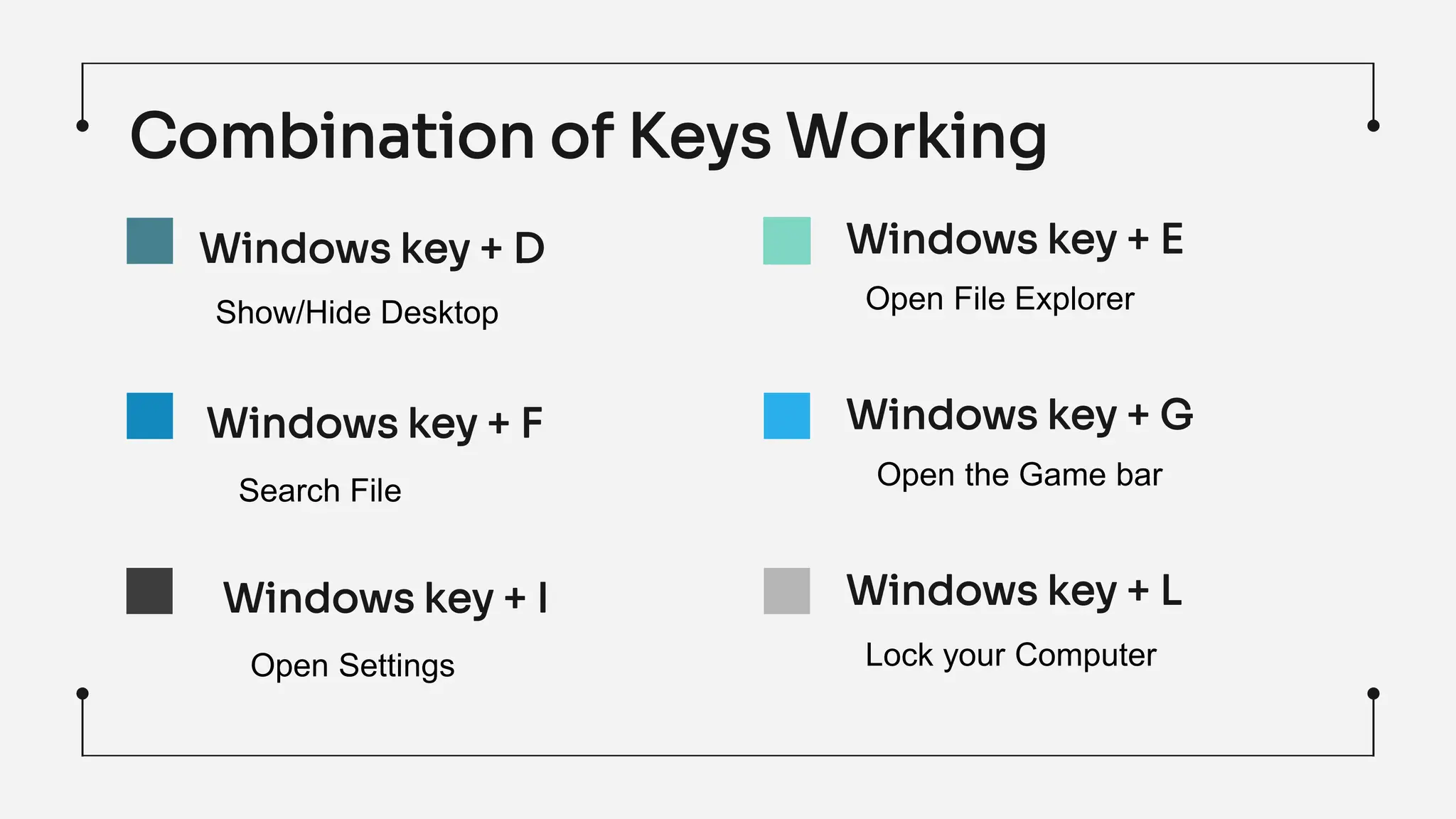 Combination of Keys Working

Windows key + D

Show/Hide Desktop

Windows key + F

Search File

Windows key + I

Open Settings

Windows key + E

Open File Explorer

Windows key + G

Open the Game bar

Windows key + L

Lock your Computer